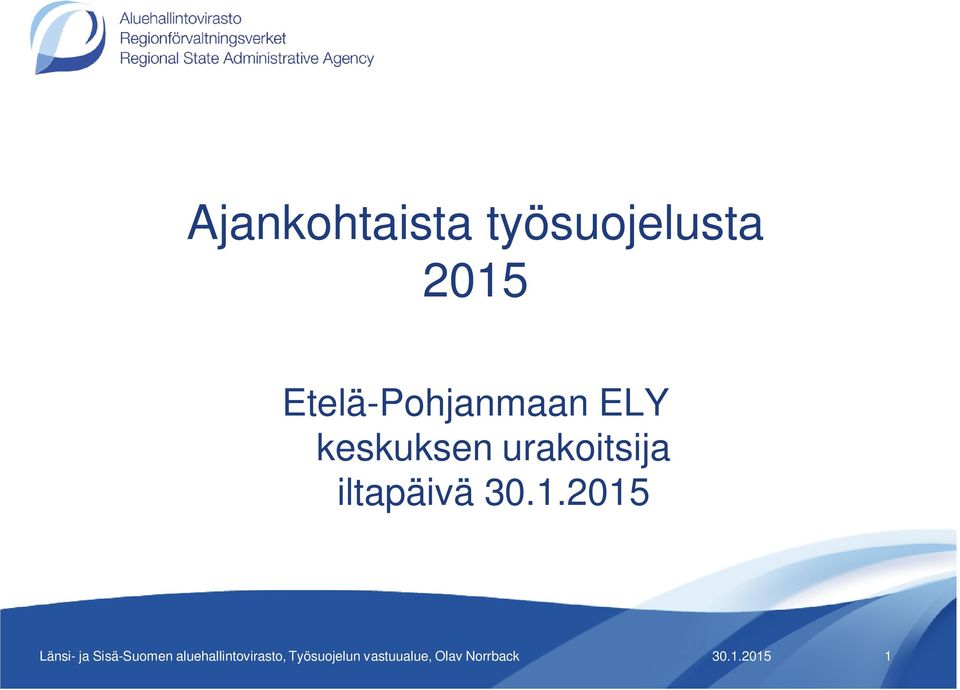 Aluehallintovirasto
Regionförvaltningsverket
Regional State Administrative Agency

Ajankohtaista työsuojelusta 2015

Etelä-Pohjanmaan ELY keskuksen urakoitsija iltapäivä 30.1.2015

Länsi- ja Sisä-Suomen aluehallintovirasto, Työsuojelun vastuualue, Olav Norrback 30.1.2015 1